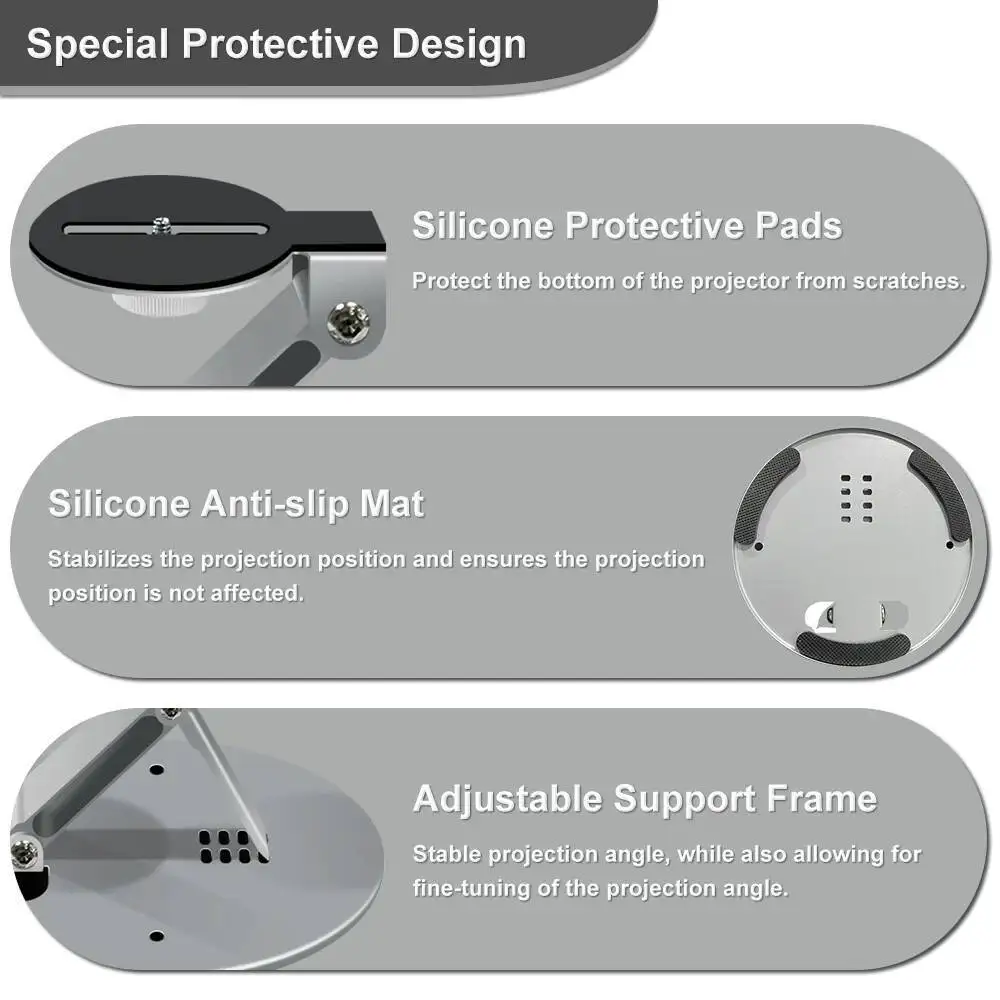 Special Protective Design

Silicone Protective Pads

Protect the bottom of the projector from scratches.

Silicone Anti-slip Mat

Stabilizes the projection position and ensures the projection position is not affected.

Adjustable Support Frame

Stable projection angle, while also allowing for fine-tuning of the projection angle.